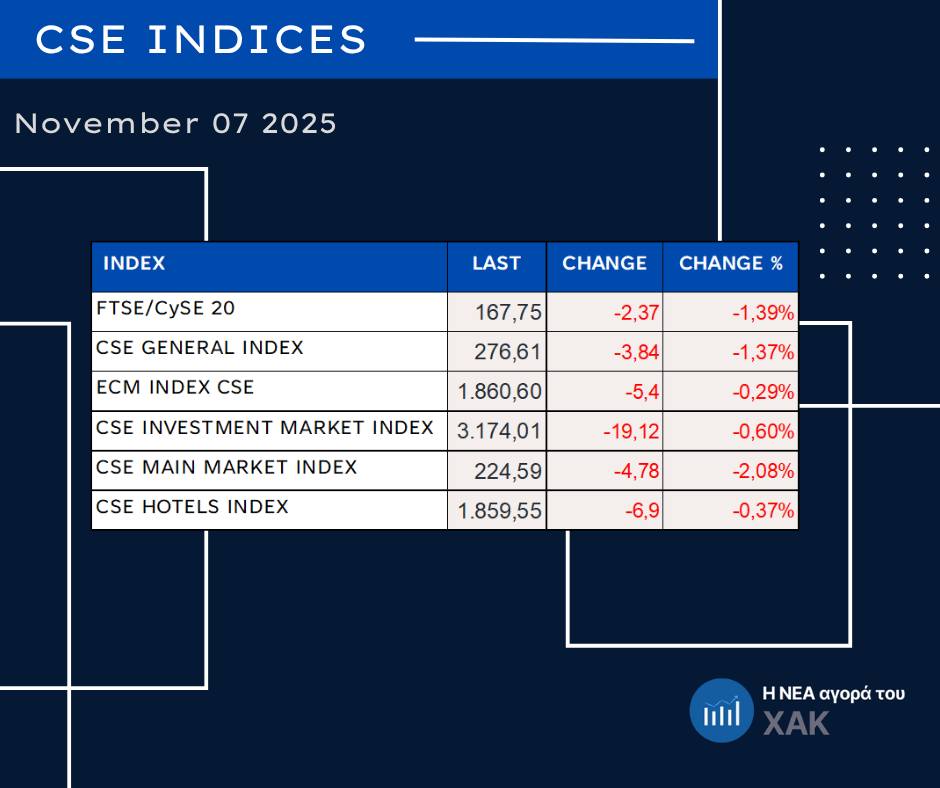 CSE INDICES

November 07 2025

| INDEX | LAST | CHANGE | CHANGE % |
|---|---|---|---|
| FTSE/CySE 20 | 167,75 | -2,37 | -1,39% |
| CSE GENERAL INDEX | 276,61 | -3,84 | -1,37% |
| ECM INDEX CSE | 1.860,60 | -5,4 | -0,29% |
| CSE INVESTMENT MARKET INDEX | 3.174,01 | -19,12 | -0,60% |
| CSE MAIN MARKET INDEX | 224,59 | -4,78 | -2,08% |
| CSE HOTELS INDEX | 1.859,55 | -6,9 | -0,37% |

Η ΝΕΑ αγορά του
ΧΑΚ